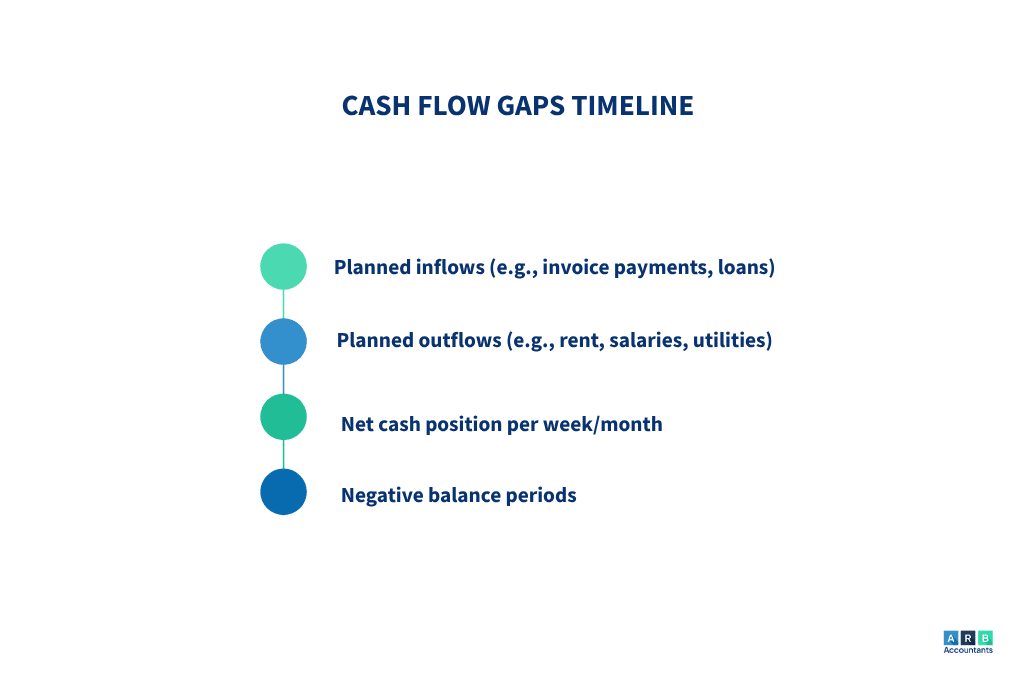 CASH FLOW GAPS TIMELINE

Planned inflows (e.g., invoice payments, loans)

Planned outflows (e.g., rent, salaries, utilities)

Net cash position per week/month

Negative balance periods

A R B
Accountants